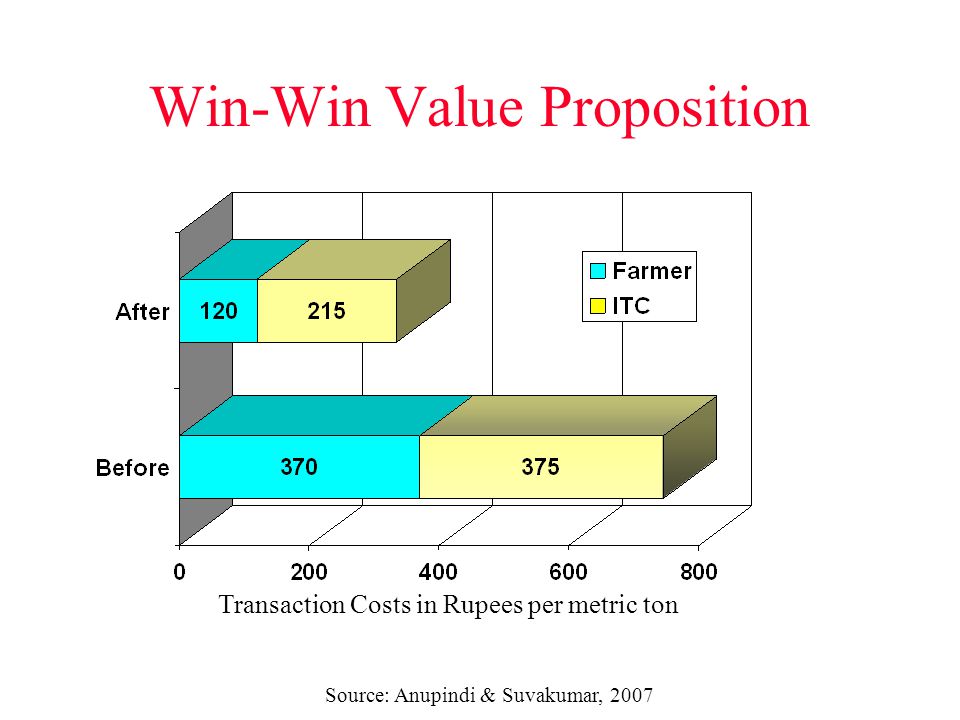 Win-Win Value Proposition

Farmer
ITC

After
120
215

Before
370
375

0
200
400
600
800

Transaction Costs in Rupees per metric ton

Source: Anupindi & Suvakumar, 2007